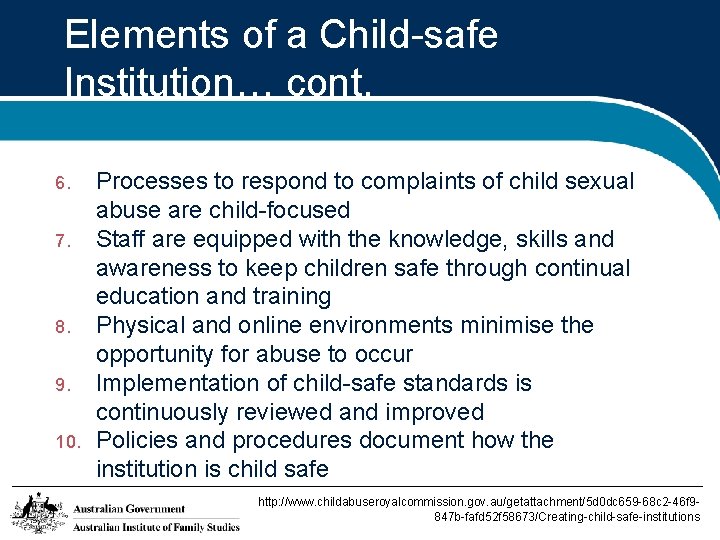 Elements of a Child-safe Institution… cont.

6. Processes to respond to complaints of child sexual abuse are child-focused
7. Staff are equipped with the knowledge, skills and awareness to keep children safe through continual education and training
8. Physical and online environments minimise the opportunity for abuse to occur
9. Implementation of child-safe standards is continuously reviewed and improved
10. Policies and procedures document how the institution is child safe

Australian Government
Australian Institute of Family Studies

http://www.childabuseroyalcommission.gov.au/getattachment/5d0dc659-68c2-46f9-847b-fafd52f58673/Creating-child-safe-institutions